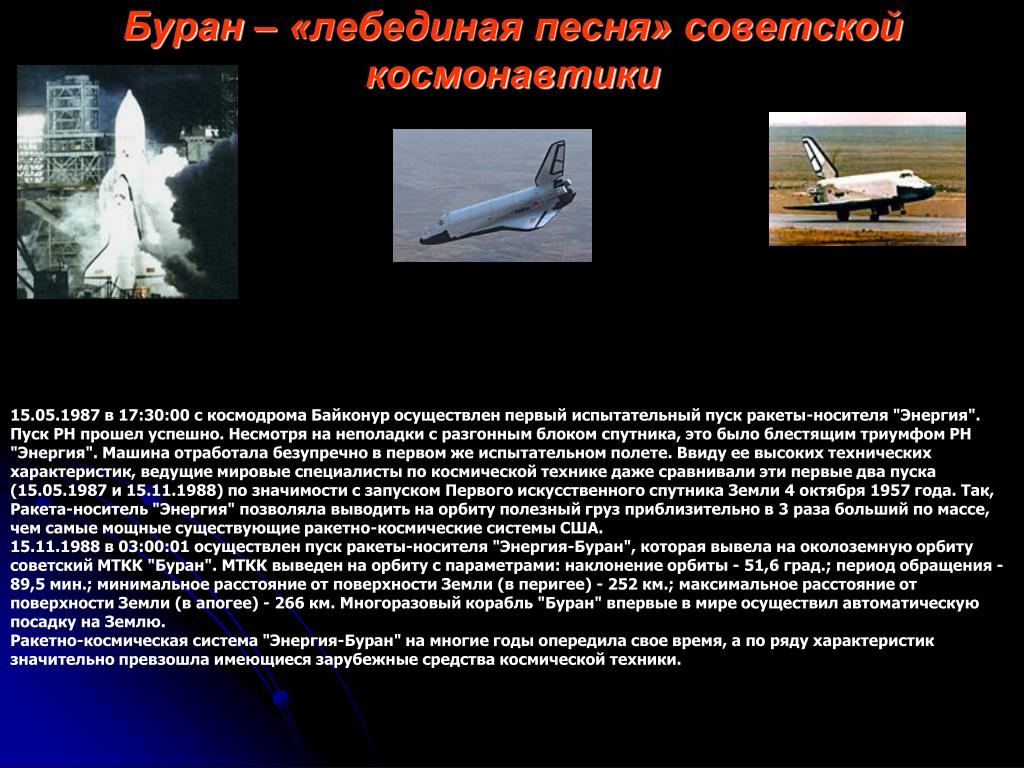 Буран – «лебединая песня» советской космонавтики

15.05.1987 в 17:30:00 с космодрома Байконур осуществлен первый испытательный пуск ракеты-носителя "Энергия". Пуск РН прошел успешно. Несмотря на неполадки с разгонным блоком спутника, это было блестящим триумфом РН "Энергия". Машина отработала безупречно в первом же испытательном полете. Ввиду ее высоких технических характеристик, ведущие мировые специалисты по космической технике даже сравнивали эти первые два пуска (15.05.1987 и 15.11.1988) по значимости с запуском Первого искусственного спутника Земли 4 октября 1957 года. Так, Ракета-носитель "Энергия" позволяла выводить на орбиту полезный груз приблизительно в 3 раза больший по массе, чем самые мощные существующие ракетно-космические системы США.
15.11.1988 в 03:00:01 осуществлен пуск ракеты-носителя "Энергия-Буран", которая вывела на околоземную орбиту советский МТКК "Буран". МТКК выведен на орбиту с параметрами: наклонение орбиты - 51,6 град.; период обращения - 89,5 мин.; минимальное расстояние от поверхности Земли (в перигее) - 252 км.; максимальное расстояние от поверхности Земли (в апогее) - 266 км. Многоразовый корабль "Буран" впервые в мире осуществил автоматическую посадку на Землю.
Ракетно-космическая система "Энергия-Буран" на многие годы опередила свое время, а по ряду характеристик значительно превзошла имеющиеся зарубежные средства космической техники.